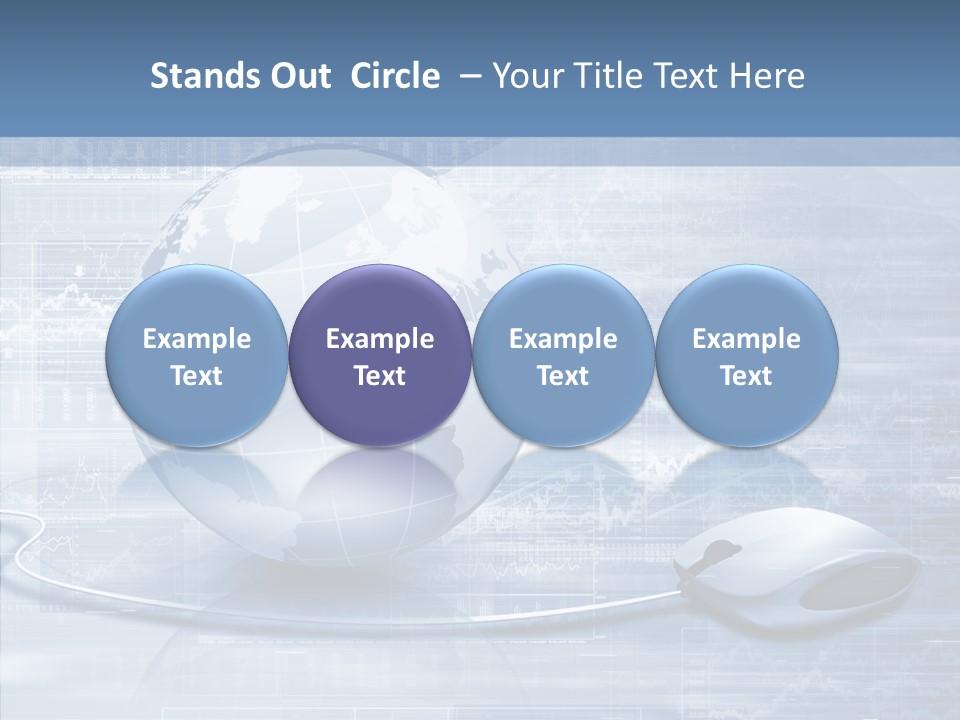 Stands Out Circle – Your Title Text Here

Example Text

Example Text

Example Text

Example Text